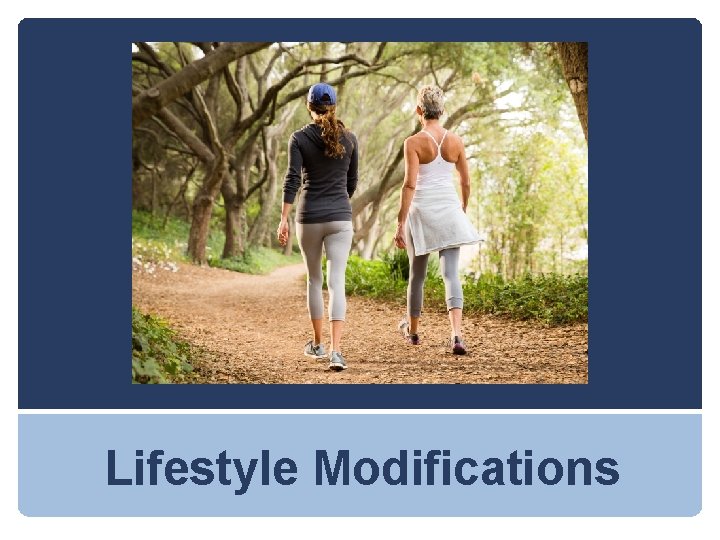 Lifestyle Modifications